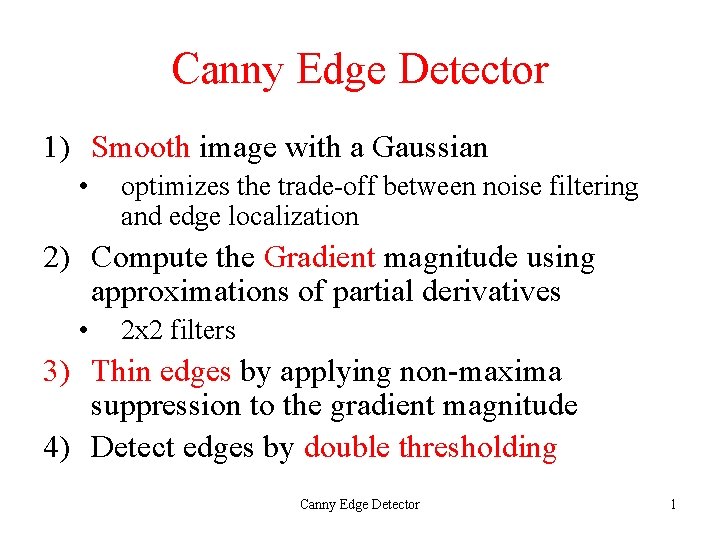 Canny Edge Detector

1) Smooth image with a Gaussian
• optimizes the trade-off between noise filtering and edge localization

2) Compute the Gradient magnitude using approximations of partial derivatives
• 2x2 filters

3) Thin edges by applying non-maxima suppression to the gradient magnitude

4) Detect edges by double thresholding

Canny Edge Detector

1